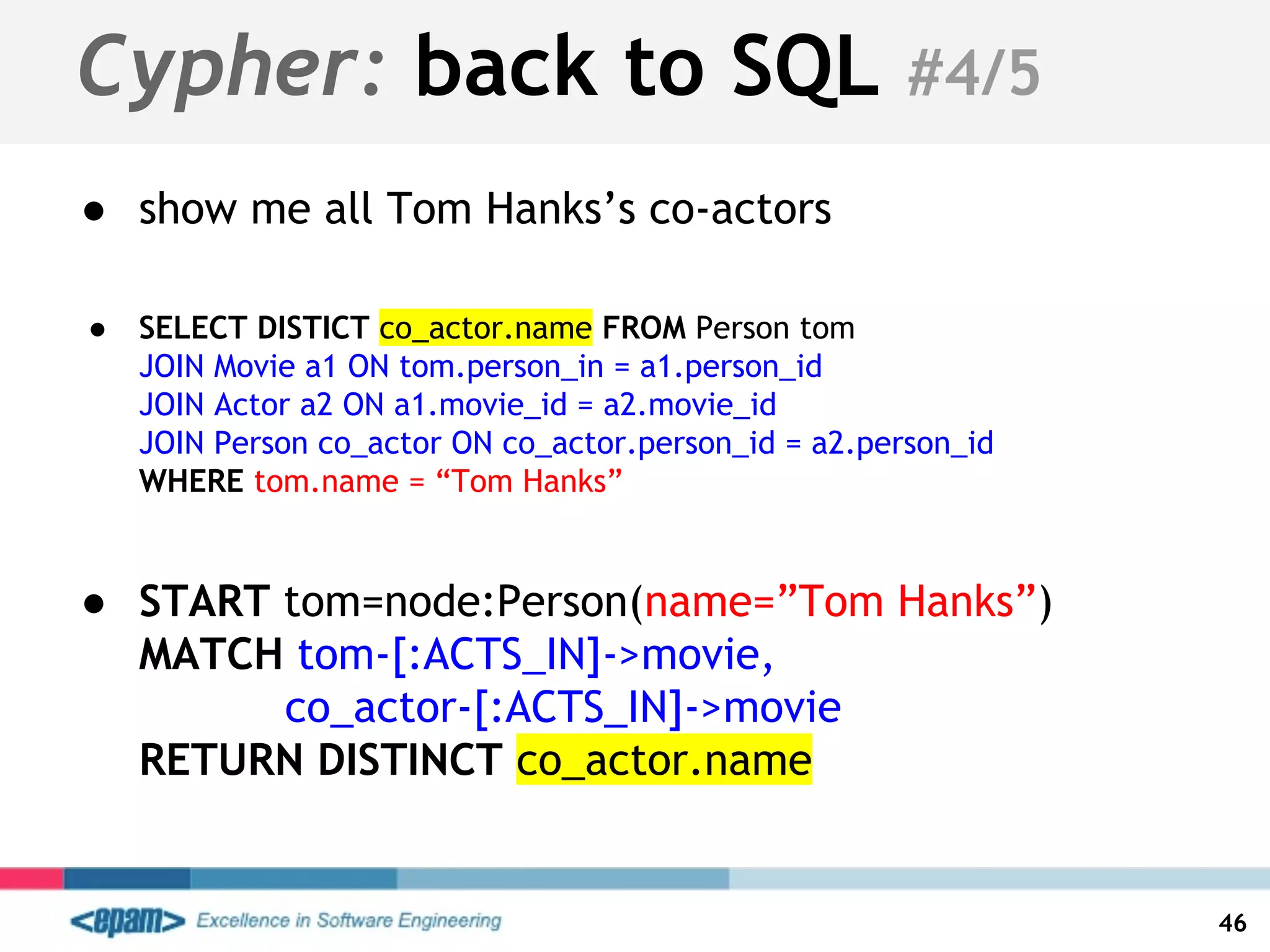 Cypher: back to SQL #4/5

● show me all Tom Hanks’s co-actors

● SELECT DISTICT co_actor.name FROM Person tom
JOIN Movie a1 ON tom.person_in = a1.person_id
JOIN Actor a2 ON a1.movie_id = a2.movie_id
JOIN Person co_actor ON co_actor.person_id = a2.person_id
WHERE tom.name = “Tom Hanks”

● START tom=node:Person(name=”Tom Hanks”)
MATCH tom-[:ACTS_IN]->movie,
co_actor-[:ACTS_IN]->movie
RETURN DISTINCT co_actor.name

<epam> Excellence in Software Engineering

46